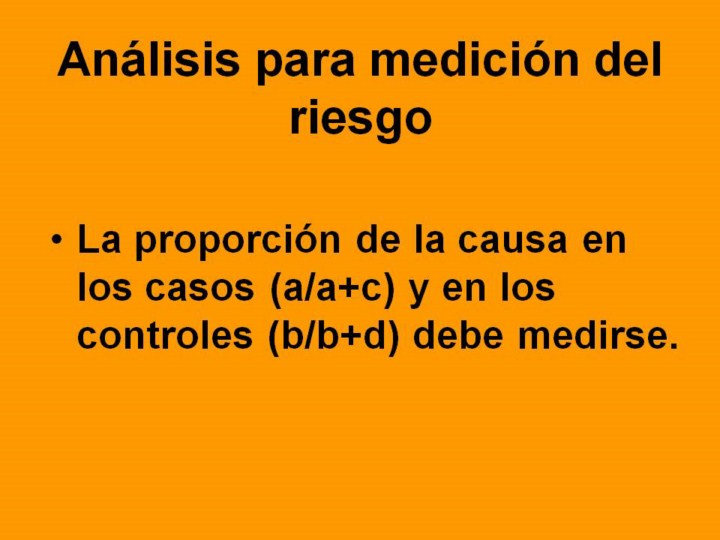 Análisis para medición del riesgo

• La proporción de la causa en los casos (a/a+c) y en los controles (b/b+d) debe medirse.